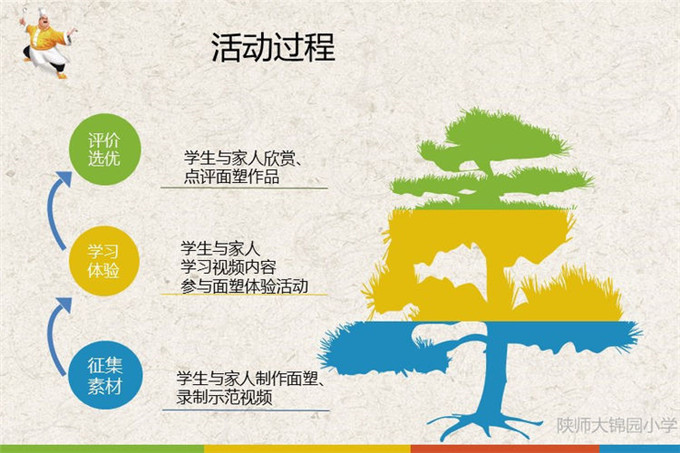 活动过程

评价选优

学生与家人欣赏、点评面塑作品

学习体验

学生与家人
学习视频内容
参与面塑体验活动

征集素材

学生与家人制作面塑、录制示范视频

陕师大锦园小学